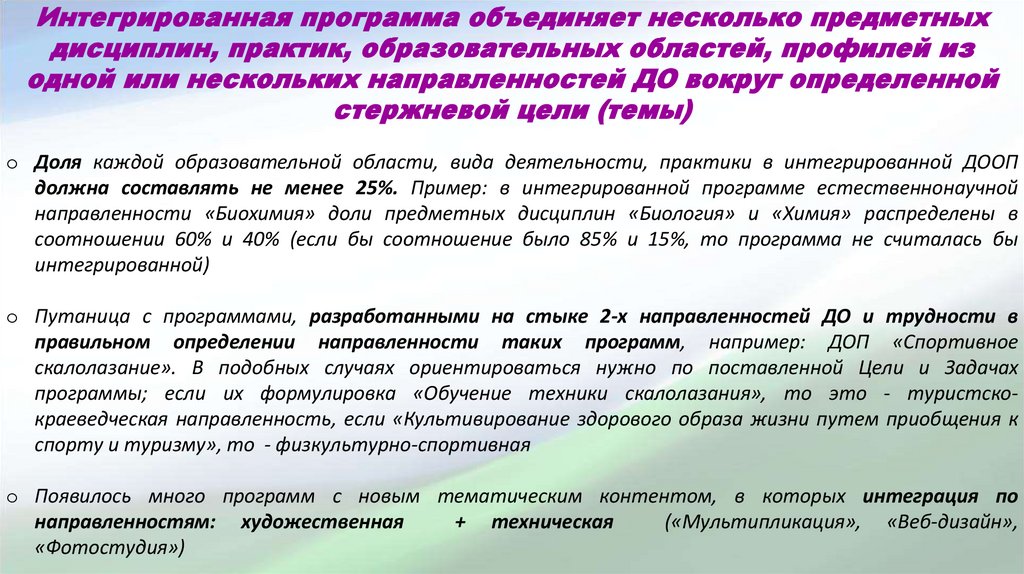 Интегрированная программа объединяет несколько предметных дисциплин, практик, образовательных областей, профилей из одной или нескольких направленностей ДО вокруг определенной стержневой цели (темы)

o Доля каждой образовательной области, вида деятельности, практики в интегрированной ДООП должна составлять не менее 25%. Пример: в интегрированной программе естественнонаучной направленности «Биохимия» доли предметных дисциплин «Биология» и «Химия» распределены в соотношении 60% и 40% (если бы соотношение было 85% и 15%, то программа не считалась бы интегрированной)

o Путаница с программами, разработанными на стыке 2-х направленностей ДО и трудности в правильном определении направленности таких программ, например: ДОП «Спортивное скалолазание». В подобных случаях ориентироваться нужно по поставленной Цели и Задачах программы; если их формулировка «Обучение техники скалолазания», то это - туристско-краеведческая направленность, если «Культивирование здорового образа жизни путем приобщения к спорту и туризму», то - физкультурно-спортивная

o Появилось много программ с новым тематическим контентом, в которых интеграция по направленностям: художественная + техническая («Мультипликация», «Веб-дизайн», «Фотостудия»)